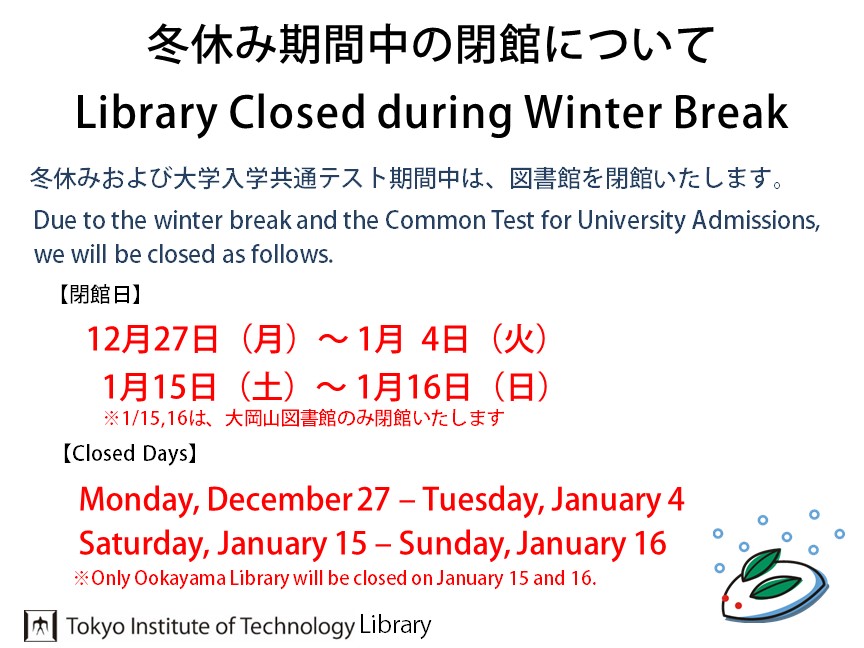 冬休み期間中の閉館について

Library Closed during Winter Break

冬休みおよび大学入学共通テスト期間中は、図書館を閉館いたします。

Due to the winter break and the Common Test for University Admissions, we will be closed as follows.

【閉館日】

12月27日（月）～ 1月 4日（火）

1月15日（土）～ 1月16日（日）

※1/15,16は、大岡山図書館のみ閉館いたします

【Closed Days】

Monday, December 27 – Tuesday, January 4

Saturday, January 15 – Sunday, January 16

※Only Ookayama Library will be closed on January 15 and 16.

Tokyo Institute of Technology Library